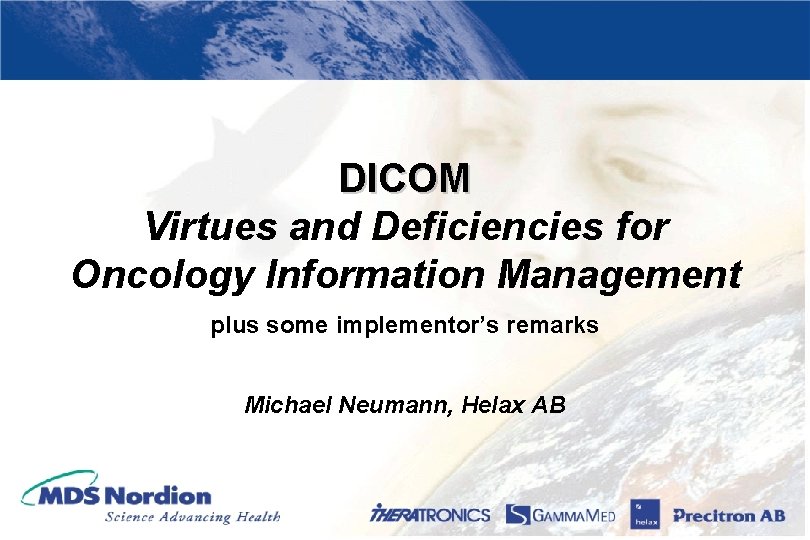 DICOM
Virtues and Deficiencies for Oncology Information Management

plus some implementor's remarks

Michael Neumann, Helax AB

MDS Nordion
Science Advancing Health

THERATRONICS GAMMAMED helax Precitron AB